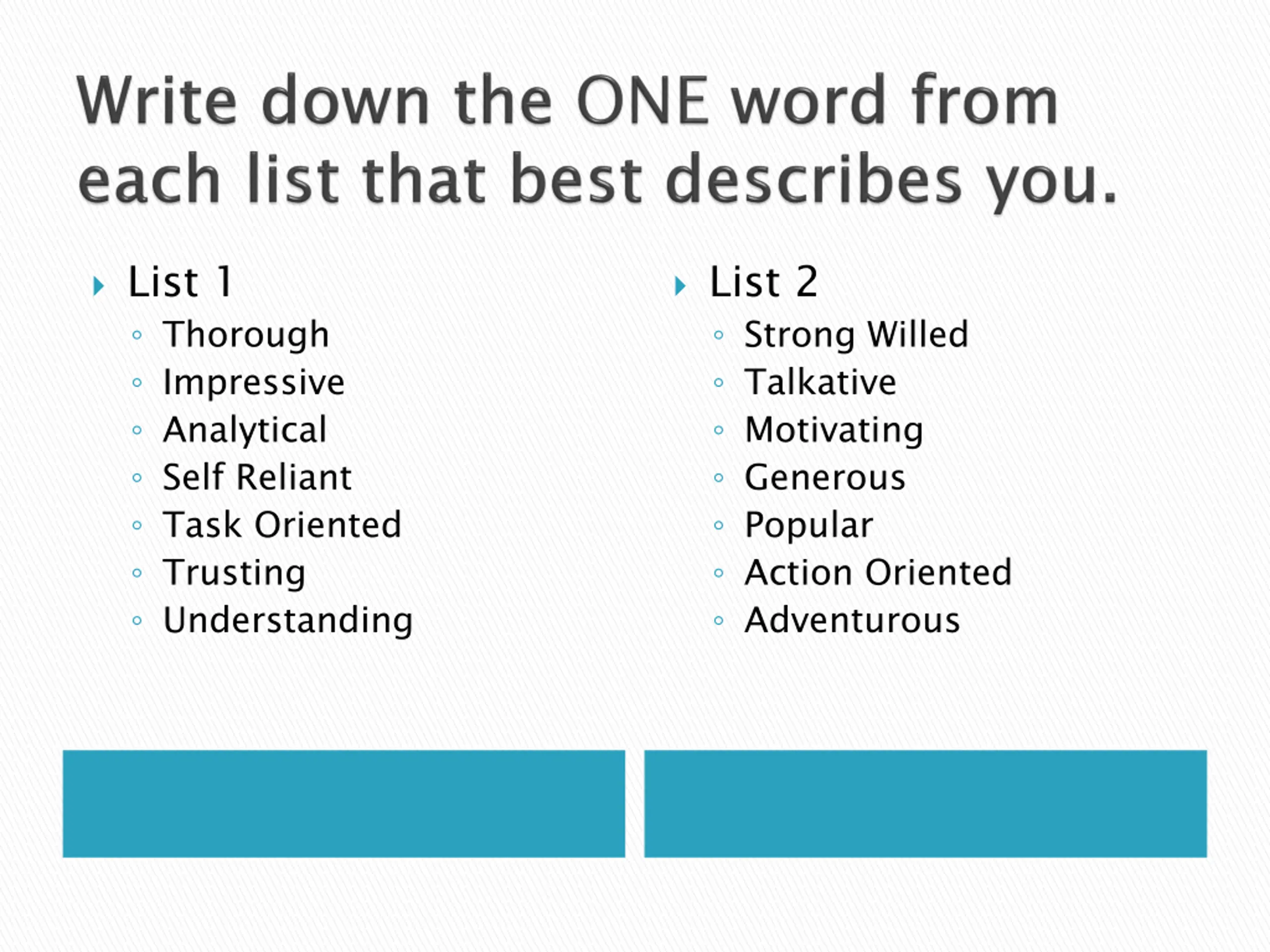 Write down the ONE word from each list that best describes you.

List 1
Thorough
Impressive
Analytical
Self Reliant
Task Oriented
Trusting
Understanding

List 2
Strong Willed
Talkative
Motivating
Generous
Popular
Action Oriented
Adventurous